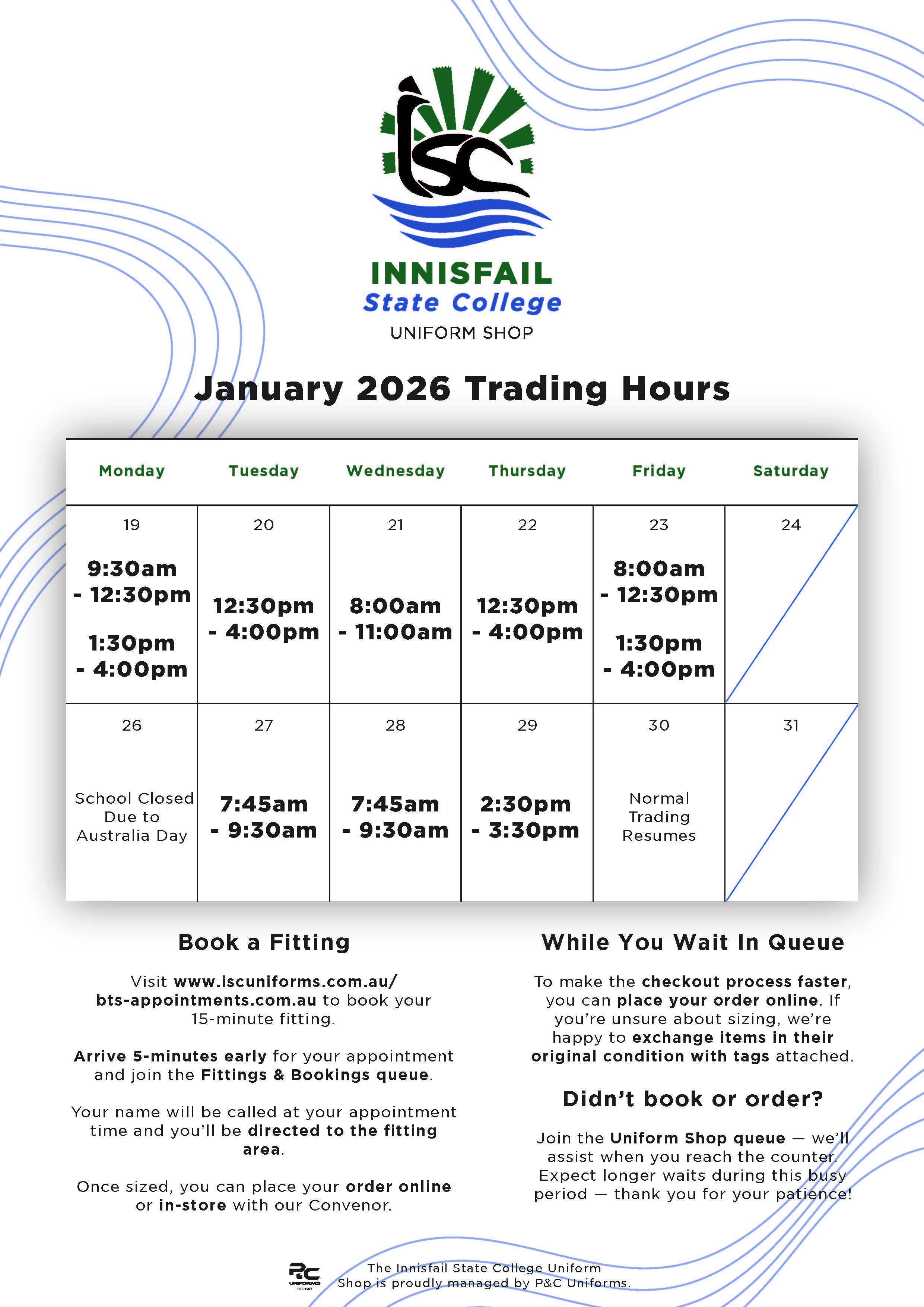 isc

INNISFAIL
State College
UNIFORM SHOP

January 2026 Trading Hours

| Monday | Tuesday | Wednesday | Thursday | Friday | Saturday |
|---|---|---|---|---|---|
| 19 9:30am - 12:30pm 1:30pm - 4:00pm | 20 12:30pm - 4:00pm | 21 8:00am - 11:00am | 22 12:30pm - 4:00pm | 23 8:00am - 12:30pm 1:30pm - 4:00pm | 24 |
| 26 School Closed Due to Australia Day | 27 7:45am - 9:30am | 28 7:45am - 9:30am | 29 2:30pm - 3:30pm | 30 Normal Trading Resumes | 31 |

Book a Fitting

Visit www.iscuniforms.com.au/bts-appointments.com.au to book your 15-minute fitting.

Arrive 5-minutes early for your appointment and join the Fittings & Bookings queue.

Your name will be called at your appointment time and you'll be directed to the fitting area.

Once sized, you can place your order online or in-store with our Convenor.

While You Wait In Queue

To make the checkout process faster, you can place your order online. If you're unsure about sizing, we're happy to exchange items in their original condition with tags attached.

Didn't book or order?

Join the Uniform Shop queue — we'll assist when you reach the counter. Expect longer waits during this busy period — thank you for your patience!

P&C UNIFORMS EST. 1987

The Innisfail State College Uniform Shop is proudly managed by P&C Uniforms.